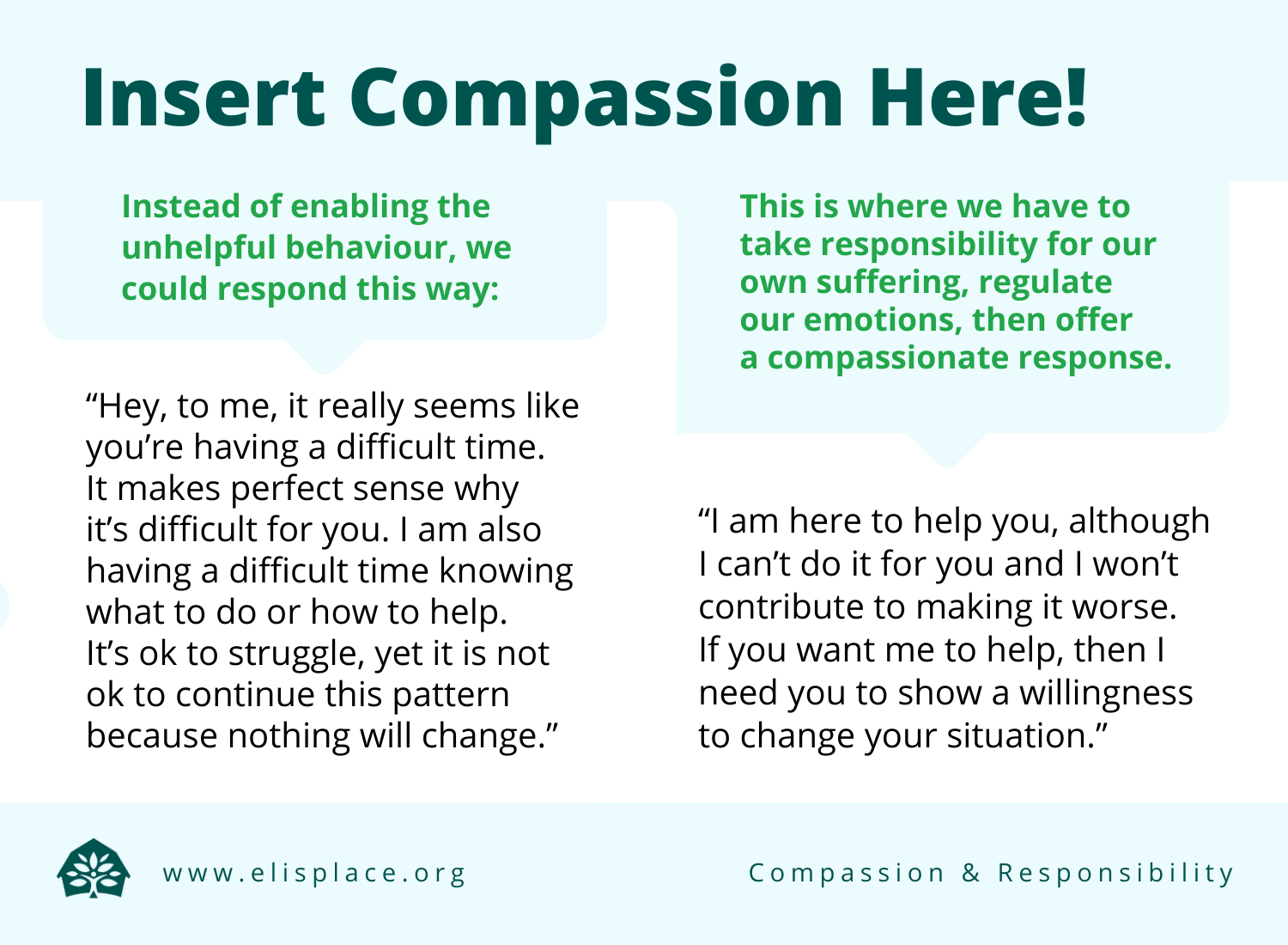 Insert Compassion Here!

Instead of enabling the unhelpful behaviour, we could respond this way:

“Hey, to me, it really seems like you’re having a difficult time. It makes perfect sense why it’s difficult for you. I am also having a difficult time knowing what to do or how to help. It’s ok to struggle, yet it is not ok to continue this pattern because nothing will change.”

This is where we have to take responsibility for our own suffering, regulate our emotions, then offer a compassionate response.

“I am here to help you, although I can’t do it for you and I won’t contribute to making it worse. If you want me to help, then I need you to show a willingness to change your situation.”

www.elisplace.org

Compassion & Responsibility